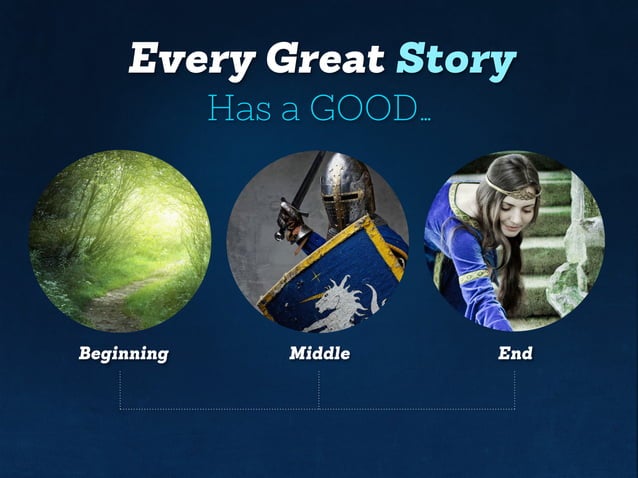 Every Great Story
Has a GOOD...

Beginning

Middle

End